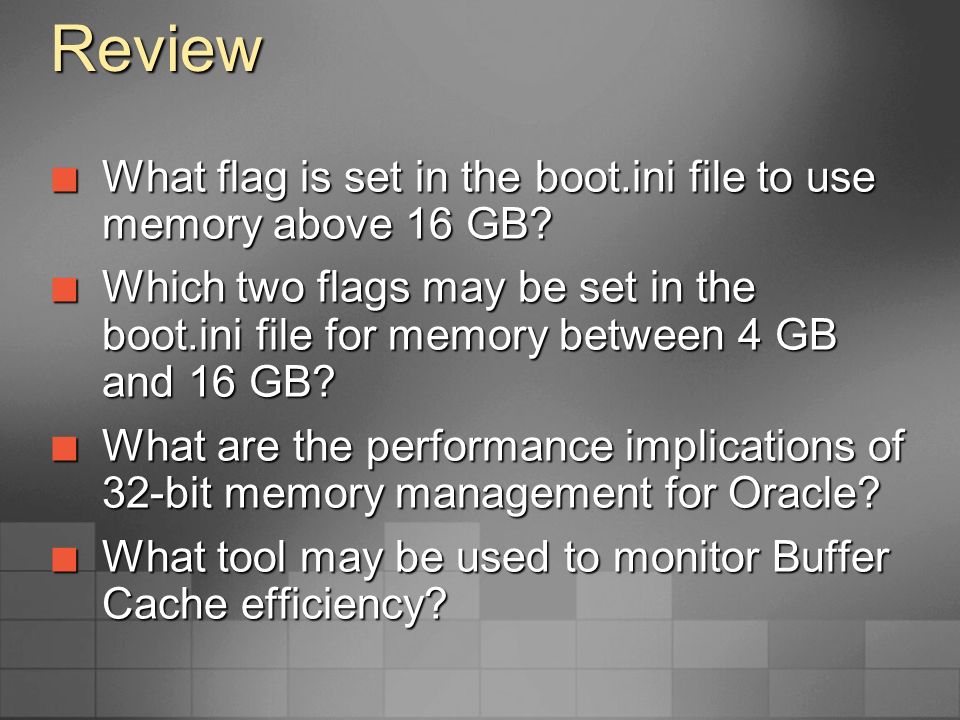 Review

What flag is set in the boot.ini file to use memory above 16 GB?

Which two flags may be set in the boot.ini file for memory between 4 GB and 16 GB?

What are the performance implications of 32-bit memory management for Oracle?

What tool may be used to monitor Buffer Cache efficiency?